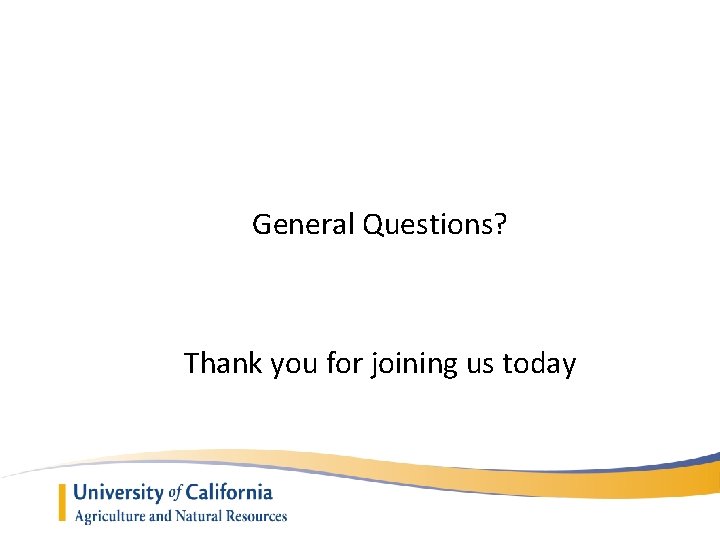 General Questions?

Thank you for joining us today

University of California
Agriculture and Natural Resources